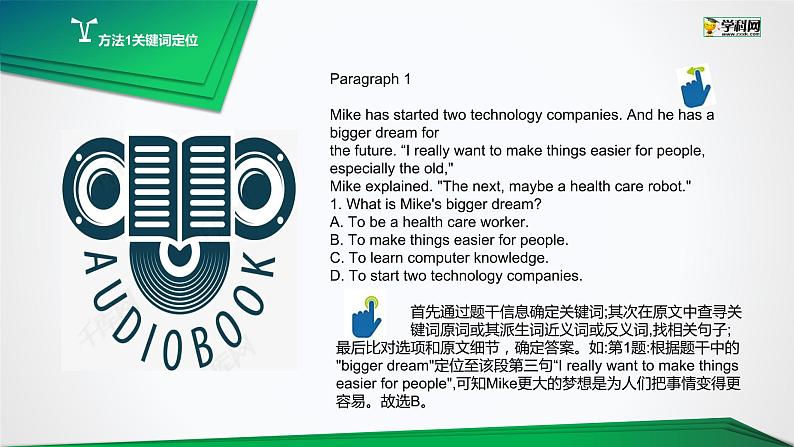 方法1关键词定位

学科网

Paragraph 1

Mike has started two technology companies. And he has a bigger dream for the future. “I really want to make things easier for people, especially the old," Mike explained. "The next, maybe a health care robot."
1. What is Mike's bigger dream?
A. To be a health care worker.
B. To make things easier for people.
C. To learn computer knowledge.
D. To start two technology companies.

AUDIOBOOK

首先通过题干信息确定关键词;其次在原文中查寻关键词原词或其派生词近义词或反义词,找相关句子;最后比对选项和原文细节，确定答案。如:第1题:根据题干中的"bigger dream"定位至该段第三句“I really want to make things easier for people",可知Mike更大的梦想是为人们把事情变得更容易。故选B。